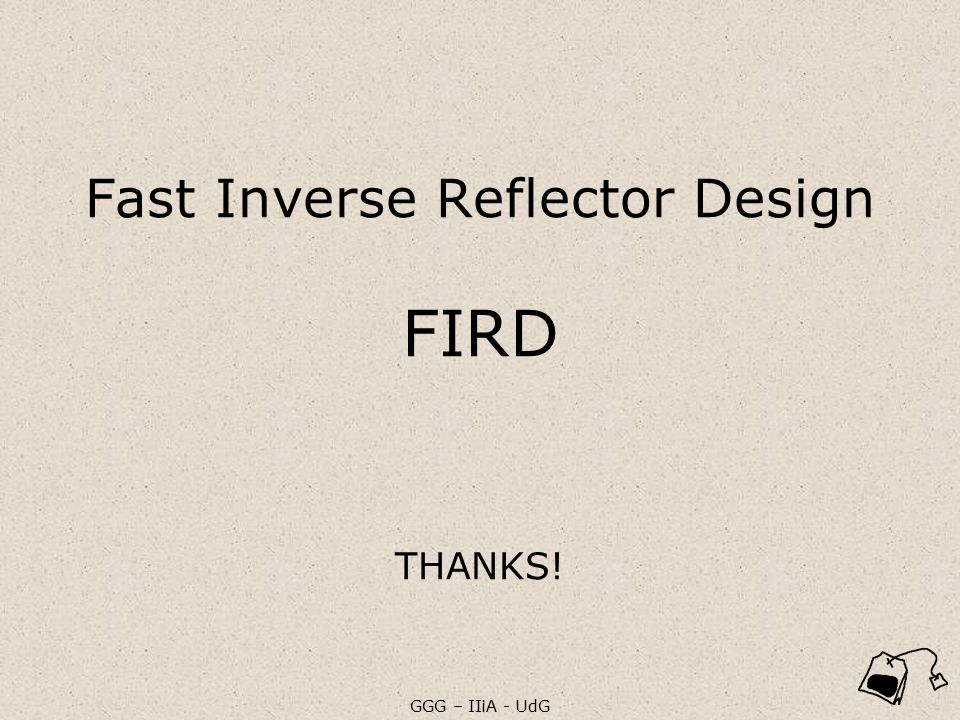 Fast Inverse Reflector Design

FIRD

THANKS!

GGG – IIiA - UdG